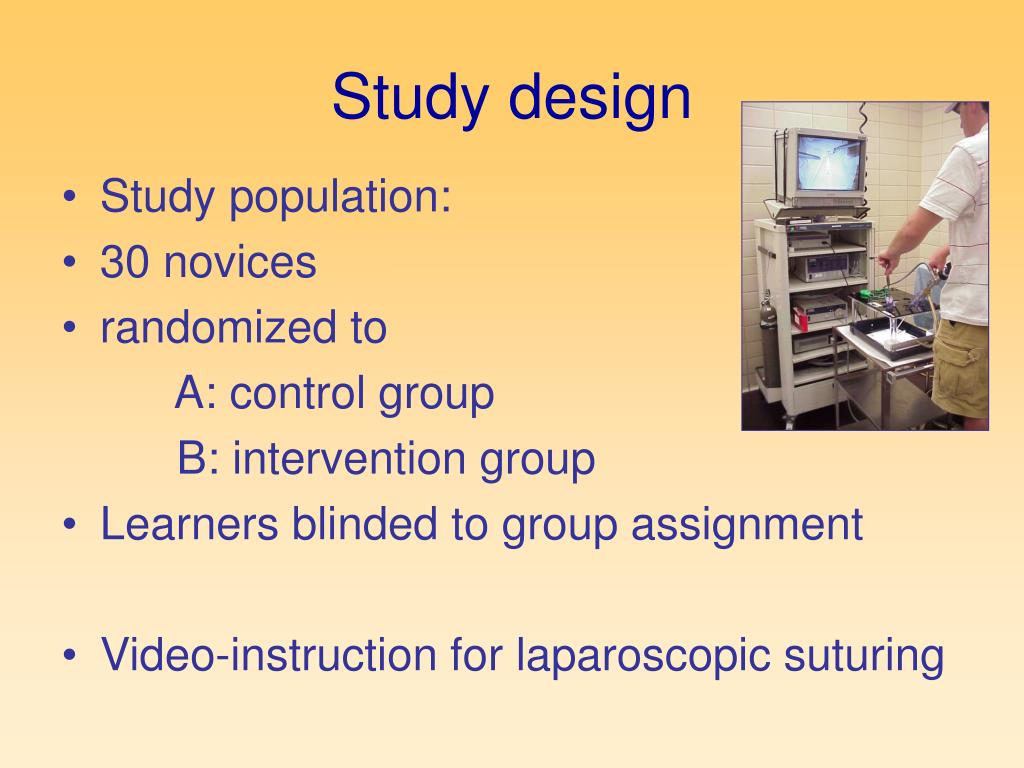 Study design

• Study population:
• 30 novices
• randomized to
A: control group
B: intervention group
• Learners blinded to group assignment

• Video-instruction for laparoscopic suturing